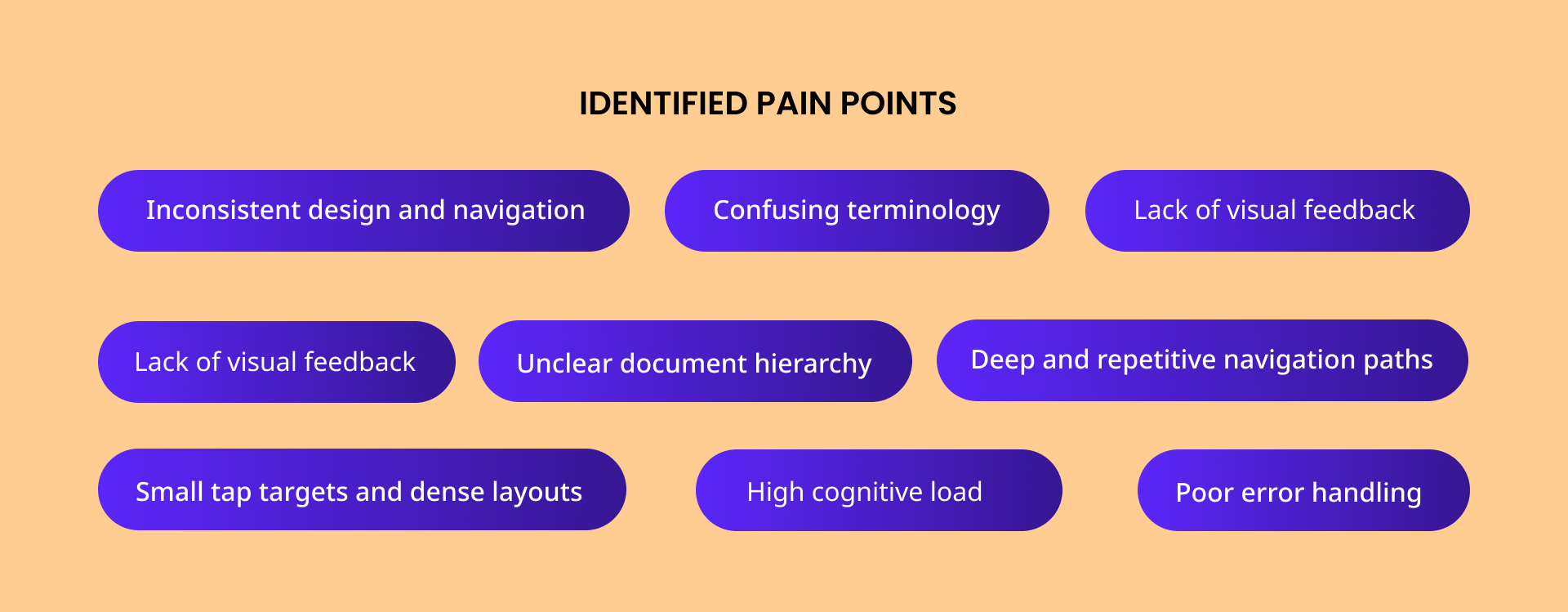 IDENTIFIED PAIN POINTS

Inconsistent design and navigation

Confusing terminology

Lack of visual feedback

Lack of visual feedback

Unclear document hierarchy

Deep and repetitive navigation paths

Small tap targets and dense layouts

High cognitive load

Poor error handling